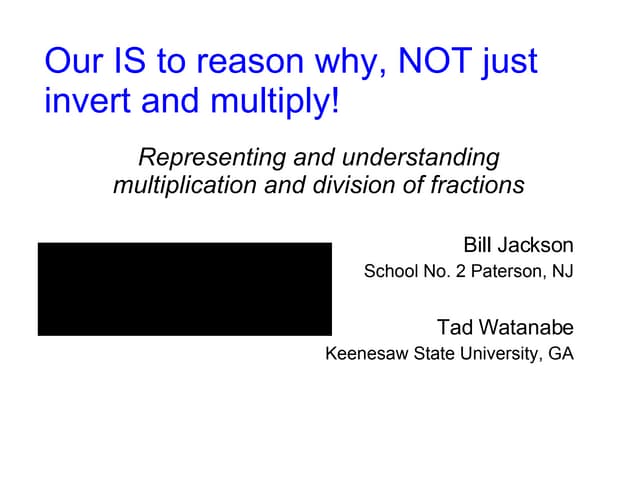 Our IS to reason why, NOT just invert and multiply!

Representing and understanding multiplication and division of fractions

Bill Jackson
School No. 2 Paterson, NJ

Tad Watanabe
Keenesaw State University, GA